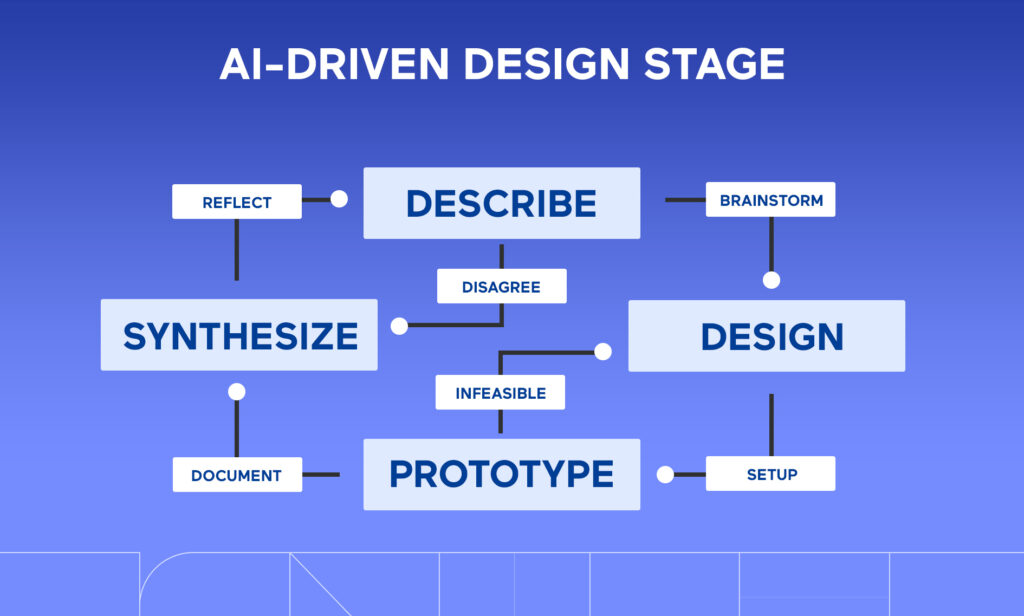 AI-DRIVEN DESIGN STAGE

REFLECT

DESCRIBE

BRAINSTORM

DISAGREE

SYNTHESIZE

DESIGN

INFEASIBLE

DOCUMENT

PROTOTYPE

SETUP